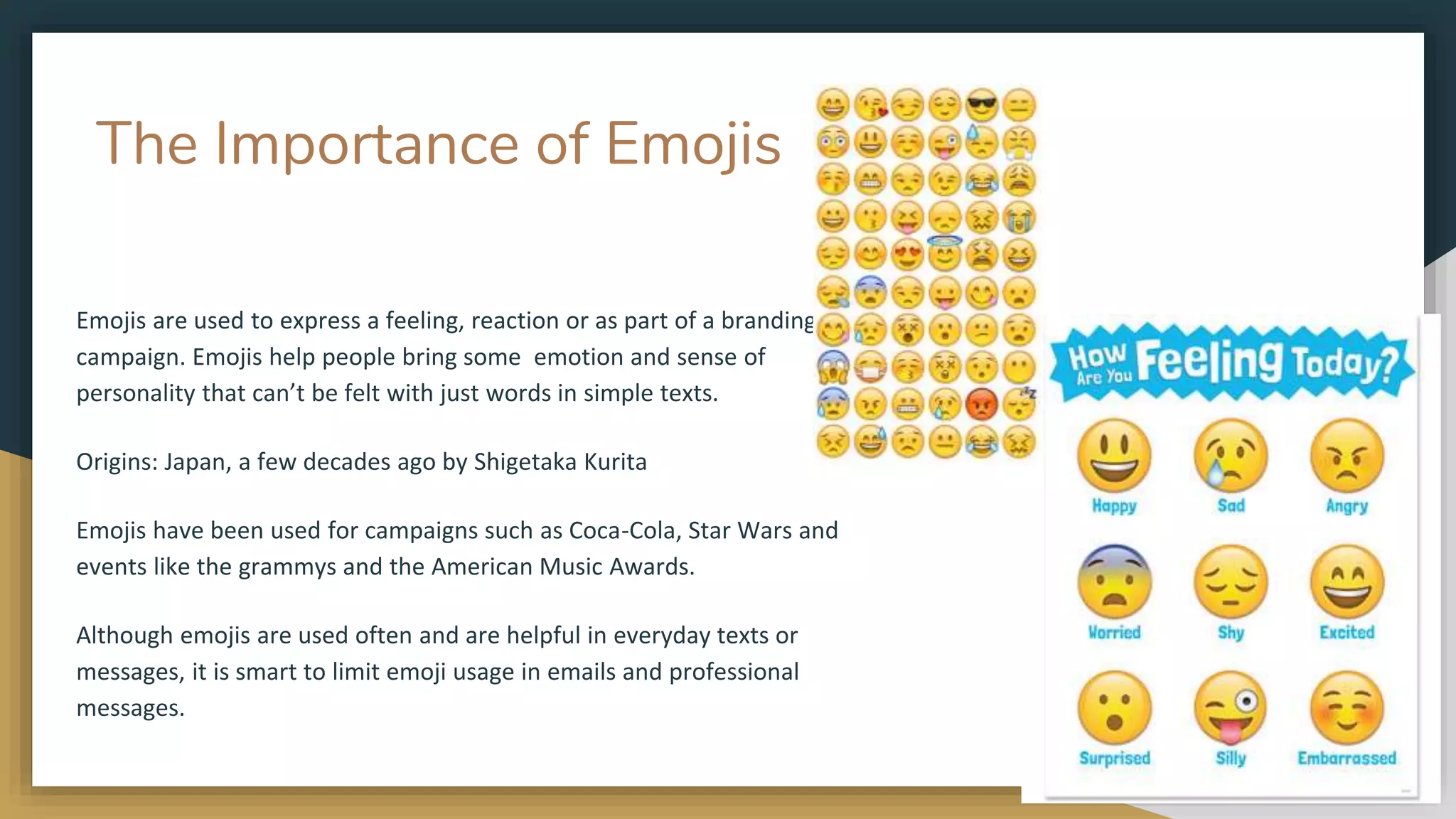 The Importance of Emojis

Emojis are used to express a feeling, reaction or as part of a branding campaign. Emojis help people bring some  emotion and sense of personality that can't be felt with just words in simple texts.

Origins: Japan, a few decades ago by Shigetaka Kurita

Emojis have been used for campaigns such as Coca-Cola, Star Wars and events like the grammys and the American Music Awards.

Although emojis are used often and are helpful in everyday texts or messages, it is smart to limit emoji usage in emails and professional messages.

How Are You Feeling Today?

Happy
Sad
Angry
Worried
Shy
Excited
Surprised
Silly
Embarrassed